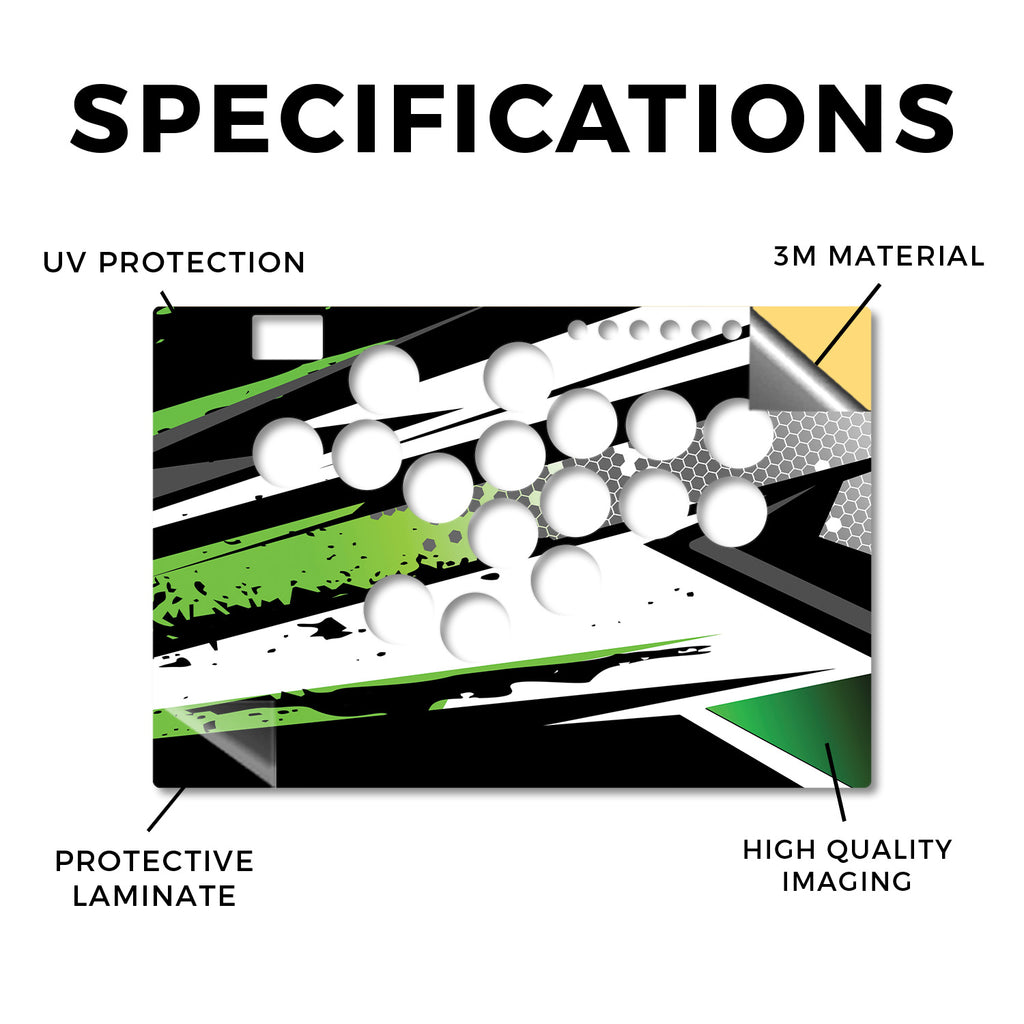 SPECIFICATIONS

UV PROTECTION

3M MATERIAL

PROTECTIVE LAMINATE

HIGH QUALITY IMAGING